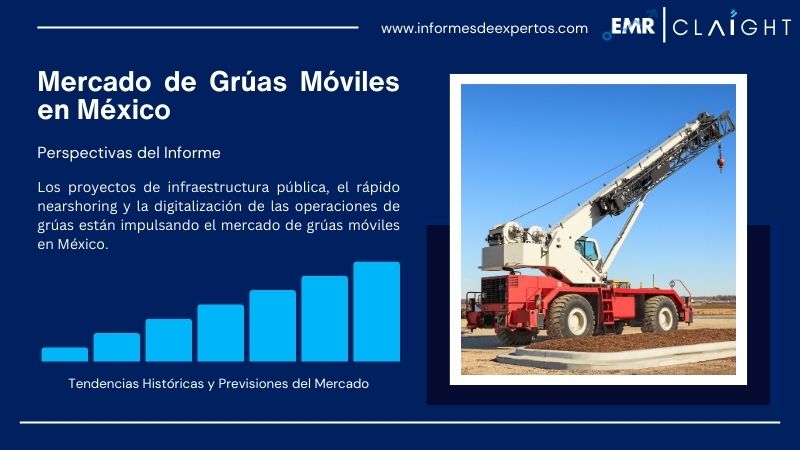 www.informesdeexpertos.com

EMR | CLAIGHT

Mercado de Grúas Móviles en México

Perspectivas del Informe

Los proyectos de infraestructura pública, el rápido nearshoring y la digitalización de las operaciones de grúas están impulsando el mercado de grúas móviles en México.

Tendencias Históricas y Previsiones del Mercado